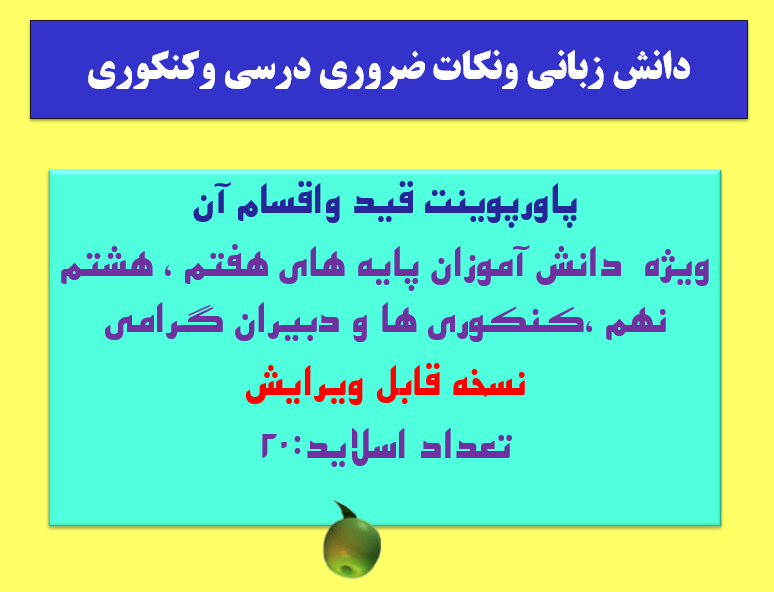 دانش زبانی ونکات ضروری درسی وکنکوری

پاورپوینت قید واقسام آن
ویژه  دانش آموزان پایه های هفتم ، هشتم نهم ،کنکوری ها و دبیران گرامی
نسخه قابل ویرایش
تعداد اسلاید:۲۰